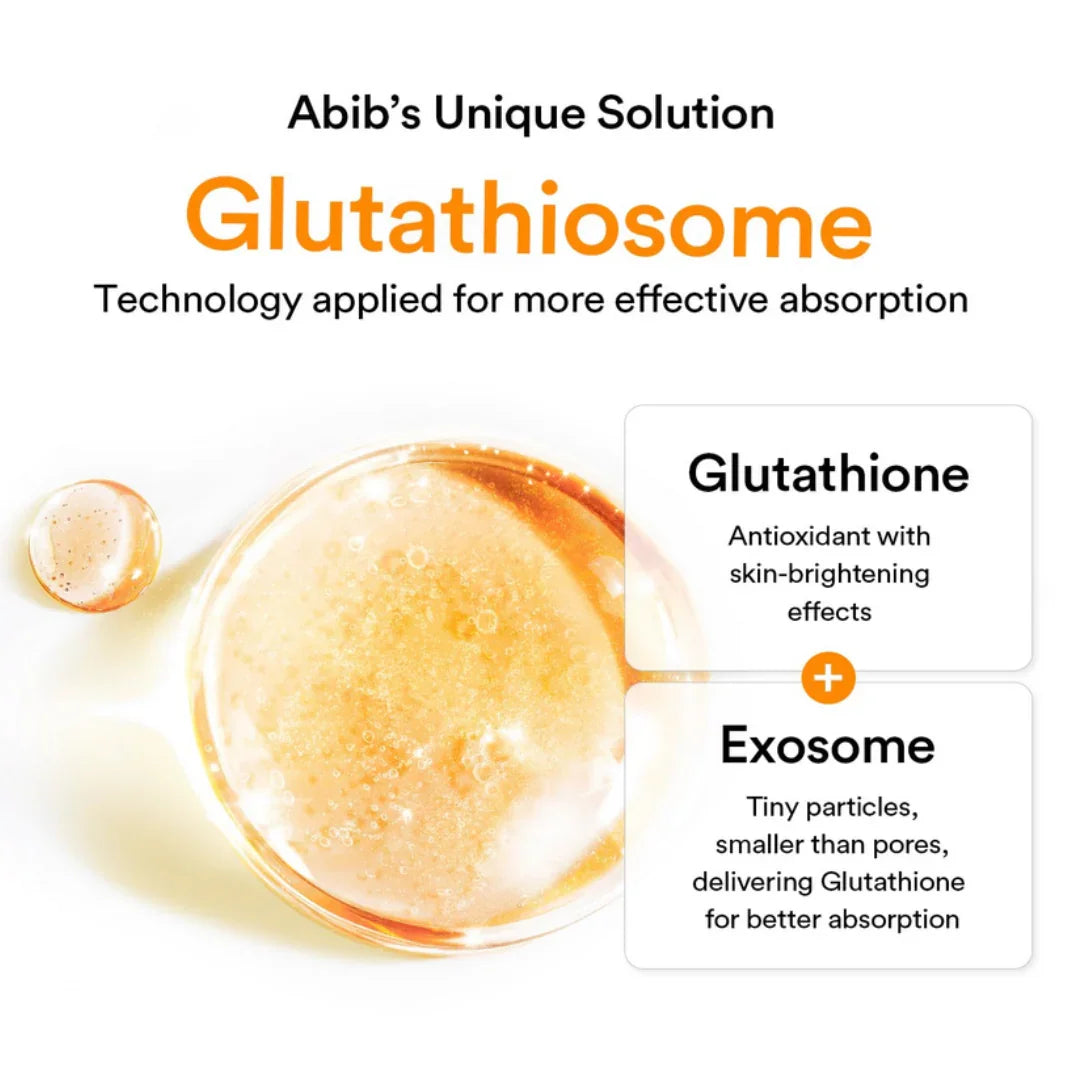 Abib's Unique Solution

Glutathiosome

Technology applied for more effective absorption

Glutathione

Antioxidant with skin-brightening effects

+

Exosome

Tiny particles, smaller than pores, delivering Glutathione for better absorption